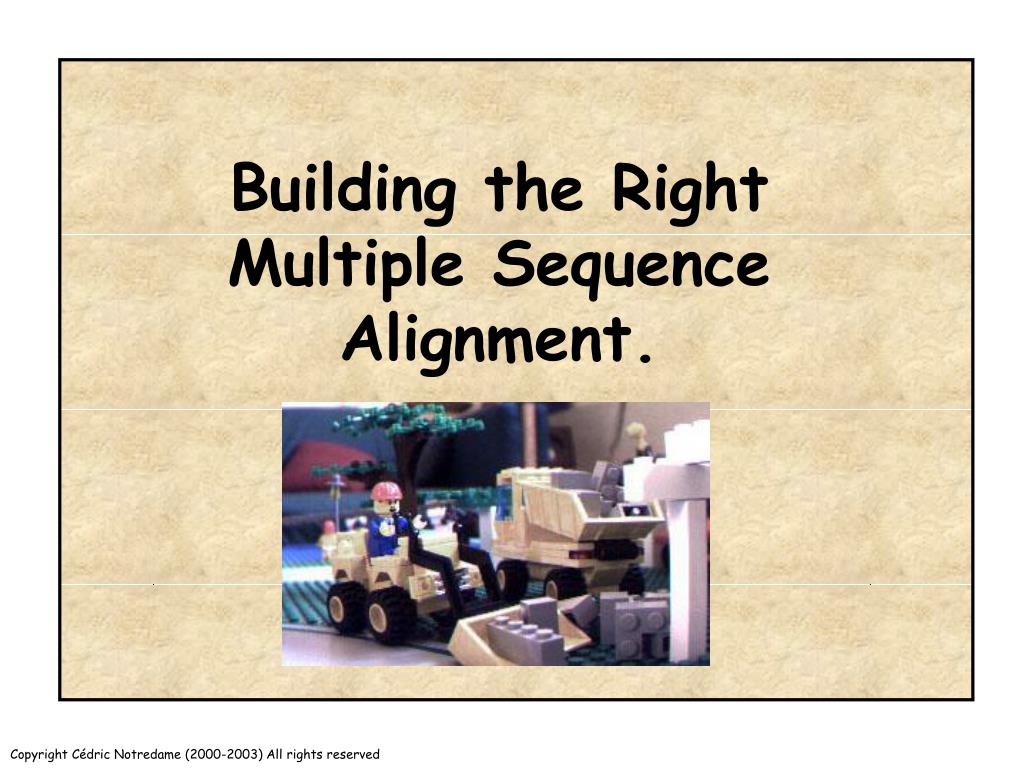 Building the Right Multiple Sequence Alignment.

Copyright Cédric Notredame (2000-2003) All rights reserved